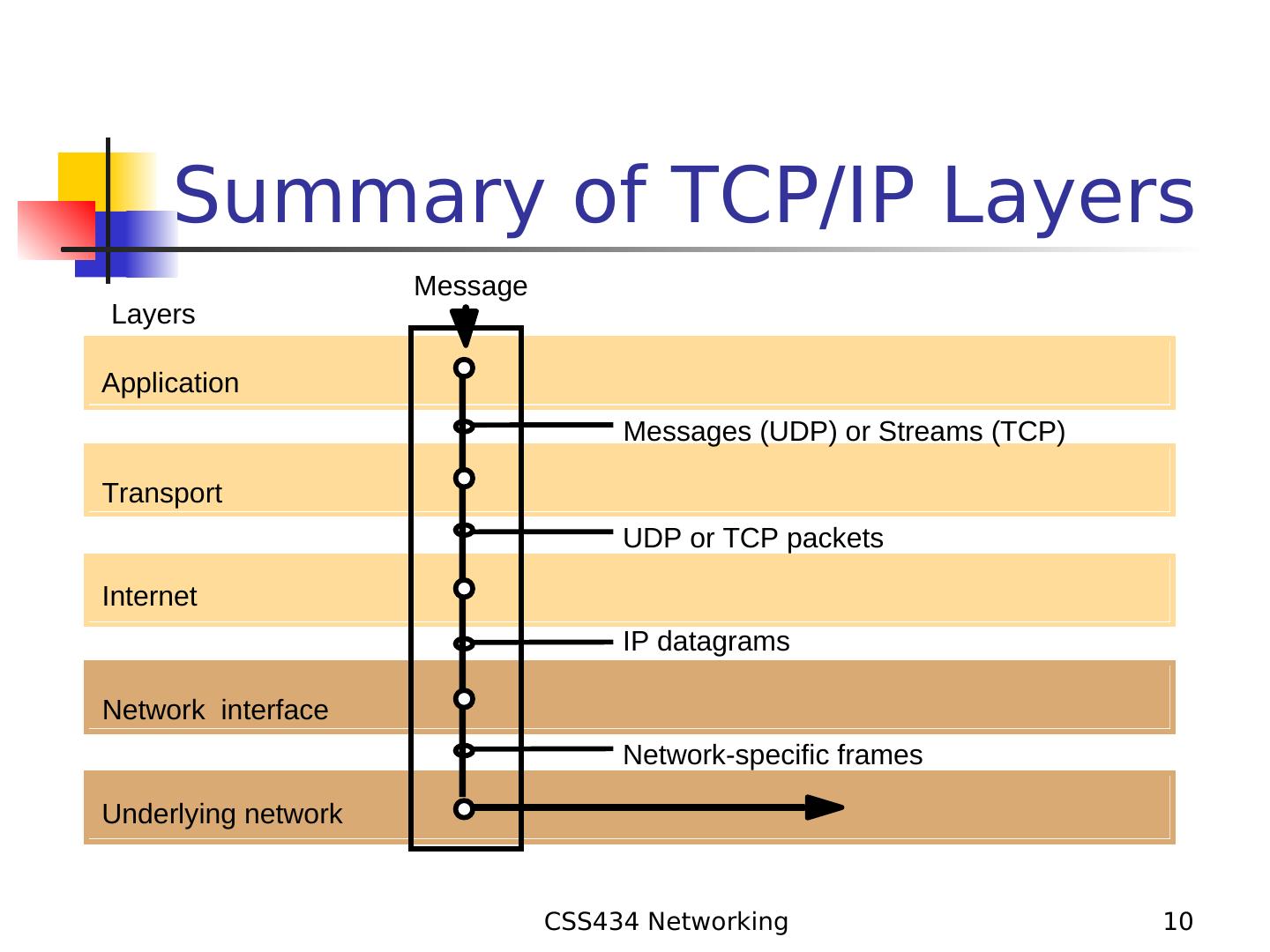 Summary of TCP/IP Layers

Message

Layers

Application

Messages (UDP) or Streams (TCP)

Transport

UDP or TCP packets

Internet

IP datagrams

Network interface

Network-specific frames

Underlying network

CSS434 Networking

10